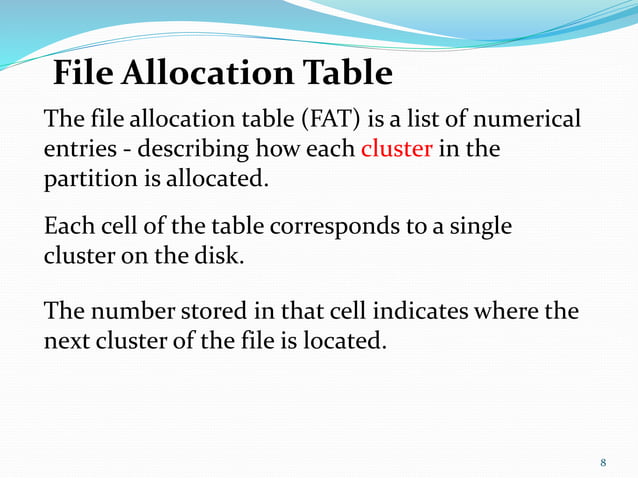 File Allocation Table

The file allocation table (FAT) is a list of numerical entries - describing how each cluster in the partition is allocated.

Each cell of the table corresponds to a single cluster on the disk.

The number stored in that cell indicates where the next cluster of the file is located.

8